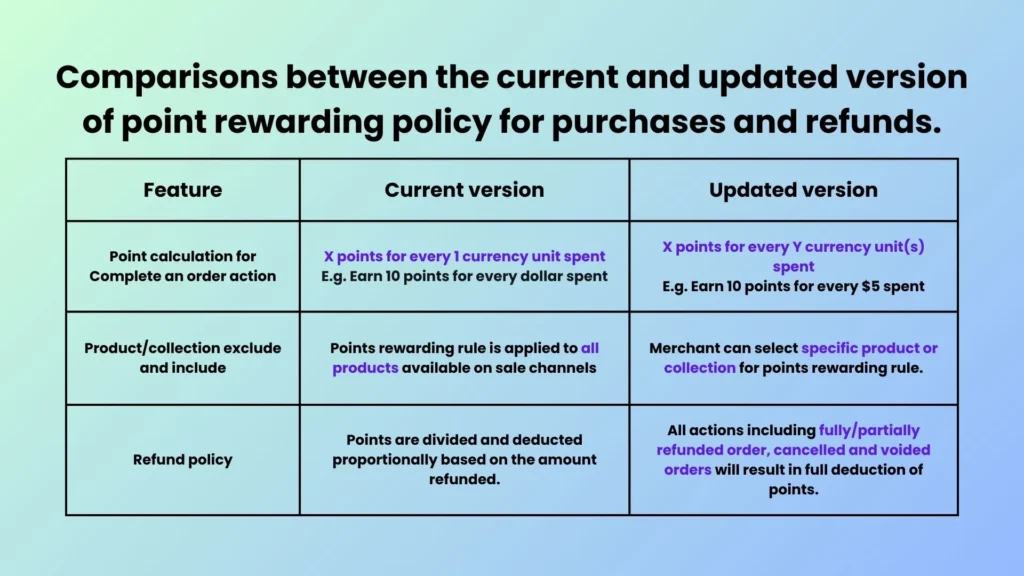 Comparisons between the current and updated version of point rewarding policy for purchases and refunds.

| Feature | Current version | Updated version |
|---|---|---|
| Point calculation for Complete an order action | X points for every 1 currency unit spent E.g. Earn 10 points for every dollar spent | X points for every Y currency unit(s) spent E.g. Earn 10 points for every $5 spent |
| Product/collection exclude and include | Points rewarding rule is applied to all products available on sale channels | Merchant can select specific product or collection for points rewarding rule. |
| Refund policy | Points are divided and deducted proportionally based on the amount refunded. | All actions including fully/partially refunded order, cancelled and voided orders will result in full deduction of points. |